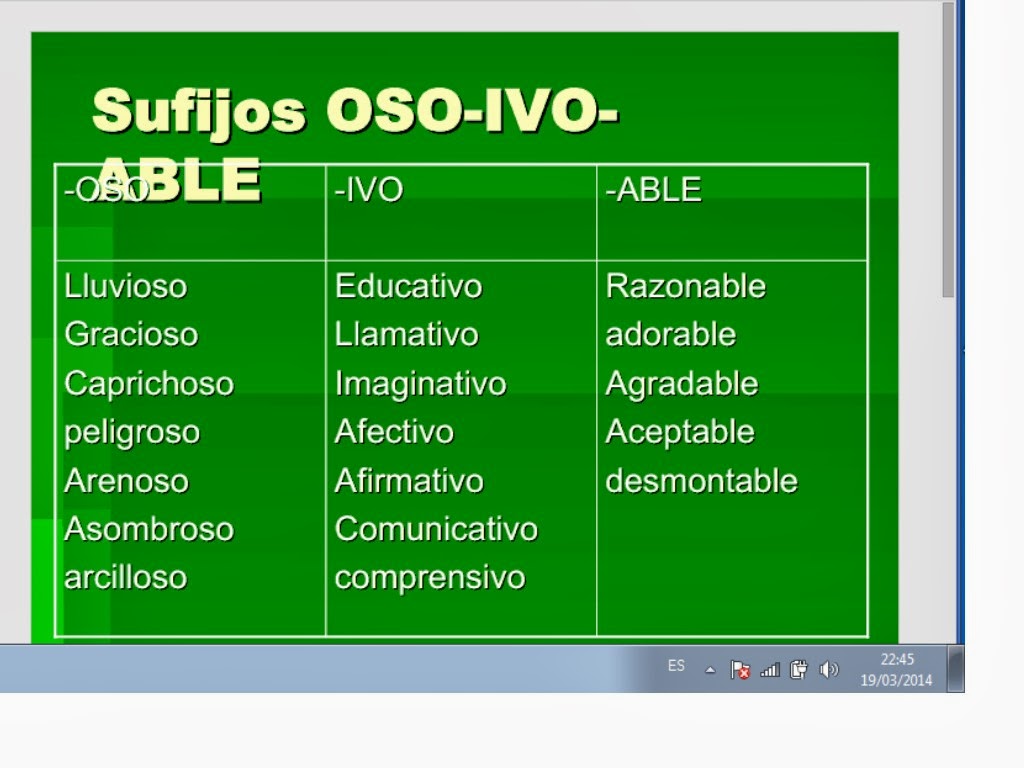 Sufijos OSO-IVO-ABLE

| -OSO | -IVO | -ABLE |
|---|---|---|
| Lluvioso Gracioso Caprichoso peligroso Arenoso Asombroso arcilloso | Educativo Llamativo Imaginativo Afectivo Afirmativo Comunicativo comprensivo | Razonable adorable Agradable Aceptable desmontable |

ES
22:45
19/03/2014